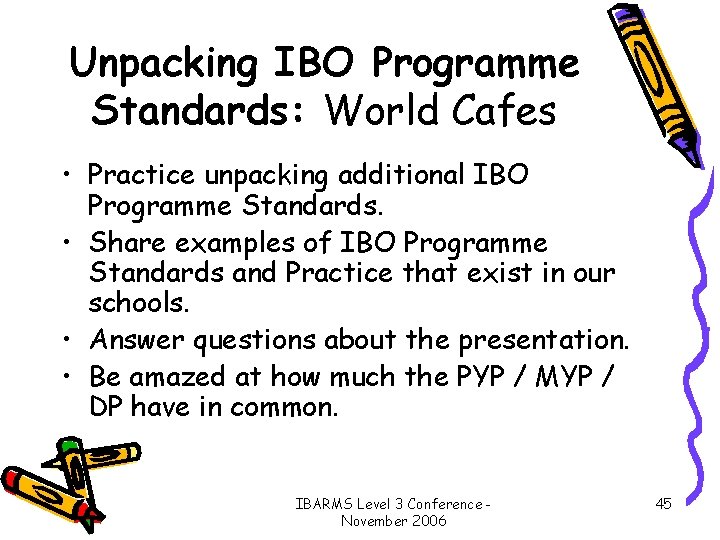 Unpacking IBO Programme Standards: World Cafes

• Practice unpacking additional IBO Programme Standards.
• Share examples of IBO Programme Standards and Practice that exist in our schools.
• Answer questions about the presentation.
• Be amazed at how much the PYP / MYP / DP have in common.

IBARMS Level 3 Conference - November 2006

45